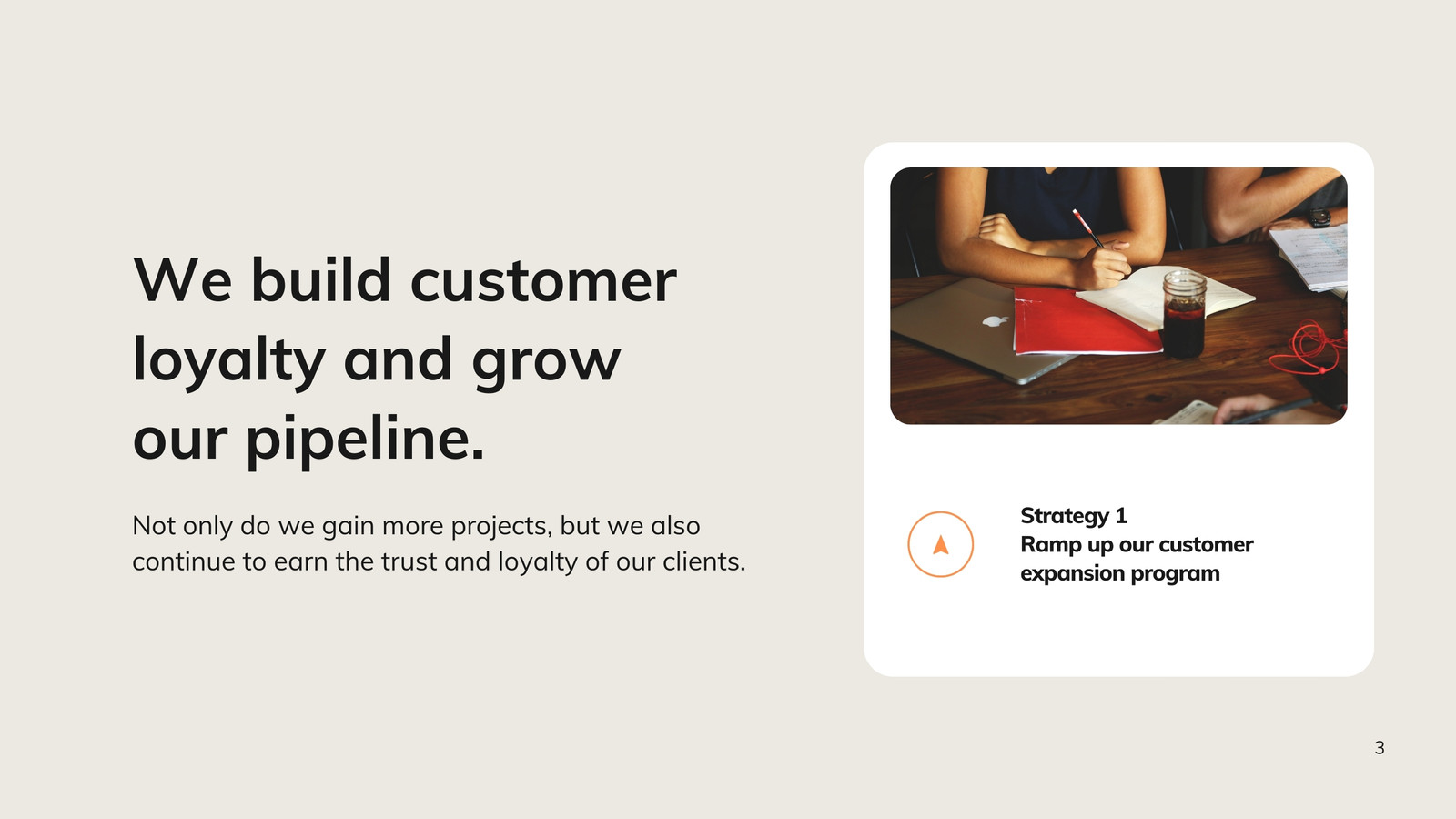 We build customer loyalty and grow our pipeline.

Not only do we gain more projects, but we also continue to earn the trust and loyalty of our clients.

Strategy 1
Ramp up our customer expansion program

3